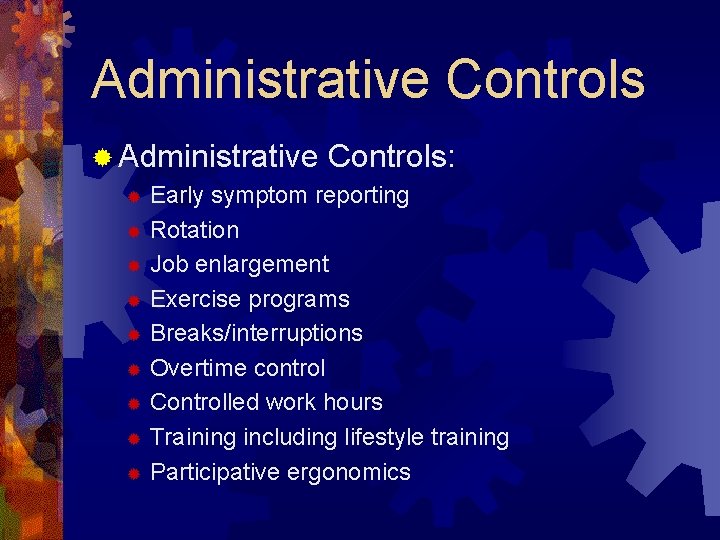 Administrative Controls

Administrative Controls:
Early symptom reporting
Rotation
Job enlargement
Exercise programs
Breaks/interruptions
Overtime control
Controlled work hours
Training including lifestyle training
Participative ergonomics